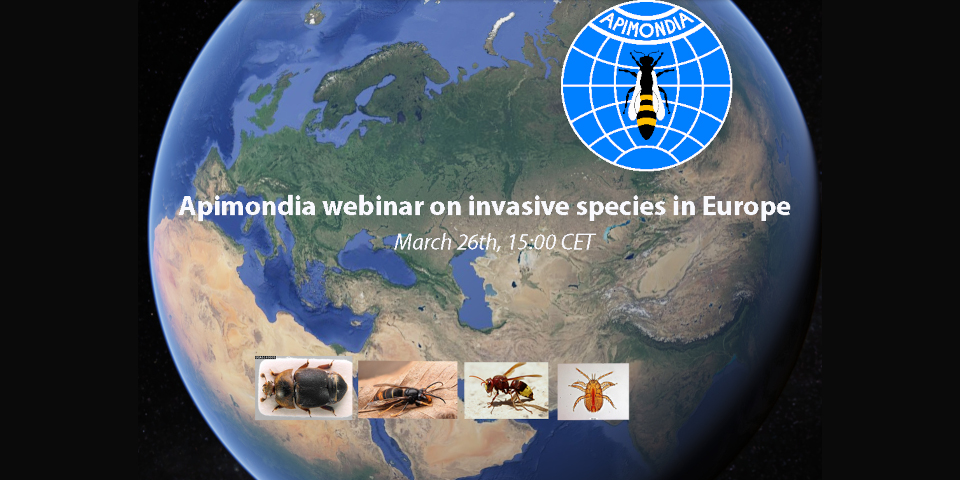 APIMONDIA

Apimondia webinar on invasive species in Europe

March 26th, 15:00 CET